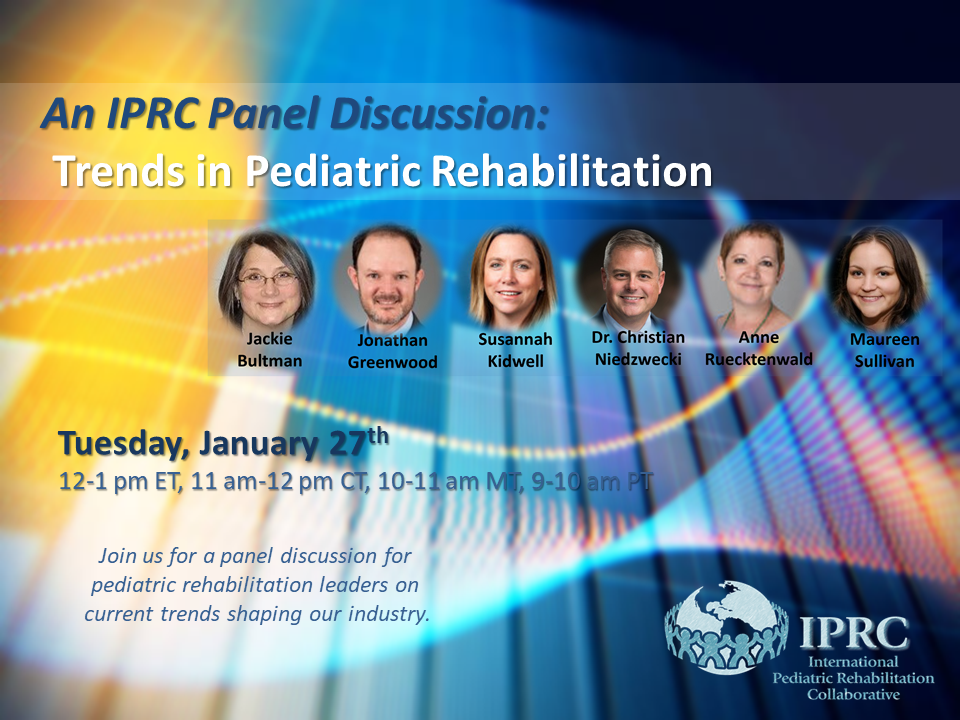 An IPRC Panel Discussion:
Trends in Pediatric Rehabilitation

Jackie Bultman

Jonathan Greenwood

Susannah Kidwell

Dr. Christian Niedzwecki

Anne Ruecktenwald

Maureen Sullivan

Tuesday, January 27$^{th}$
12-1 pm ET, 11 am-12 pm CT, 10-11 am MT, 9-10 am PT

Join us for a panel discussion for pediatric rehabilitation leaders on current trends shaping our industry.

IPRC
International
Pediatric Rehabilitation
Collaborative